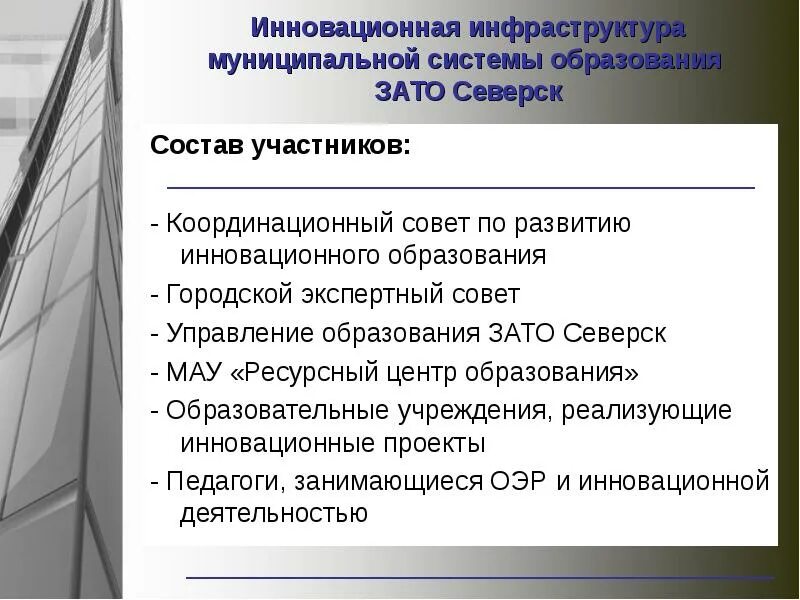 Инновационная инфраструктура муниципальной системы образования ЗАТО Северск

Состав участников:

- Координационный совет по развитию инновационного образования
- Городской экспертный совет
- Управление образования ЗАТО Северск
- МАУ «Ресурсный центр образования»
- Образовательные учреждения, реализующие инновационные проекты
- Педагоги, занимающиеся ОЭР и инновационной деятельностью